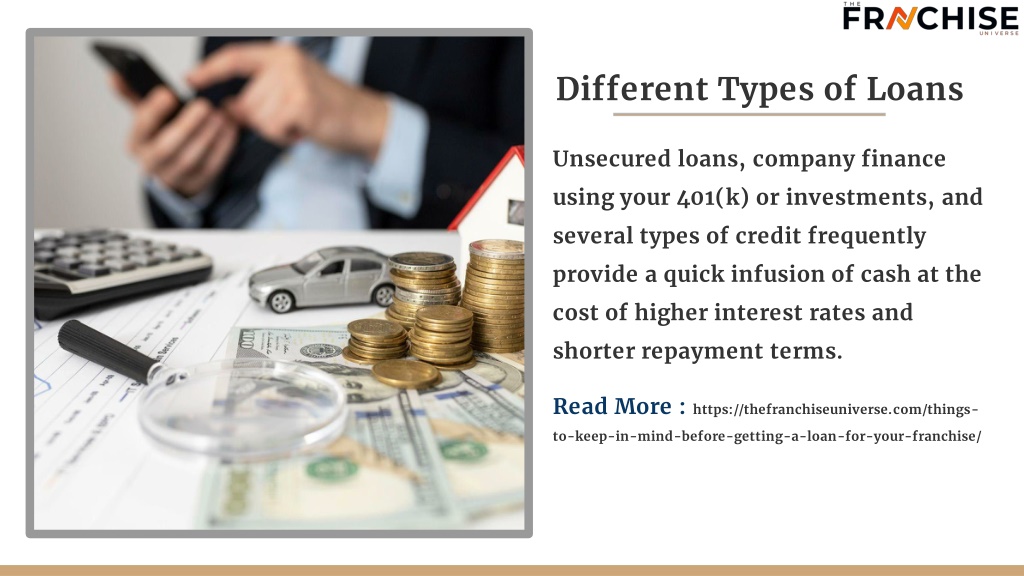 THE FRANCHISE UNIVERSE

Different Types of Loans

Unsecured loans, company finance using your 401(k) or investments, and several types of credit frequently provide a quick infusion of cash at the cost of higher interest rates and shorter repayment terms.

Read More : https://thefranchiseuniverse.com/things-to-keep-in-mind-before-getting-a-loan-for-your-franchise/